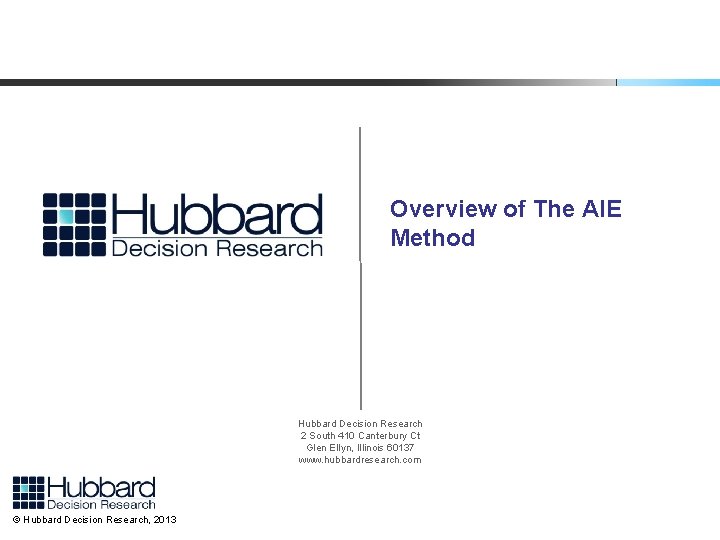 Hubbard
Decision Research

Overview of The AIE Method

Hubbard Decision Research
2 South 410 Canterbury Ct
Glen Ellyn, Illinois 60137
www.hubbardresearch.com

Hubbard
Decision Research

© Hubbard Decision Research, 2013